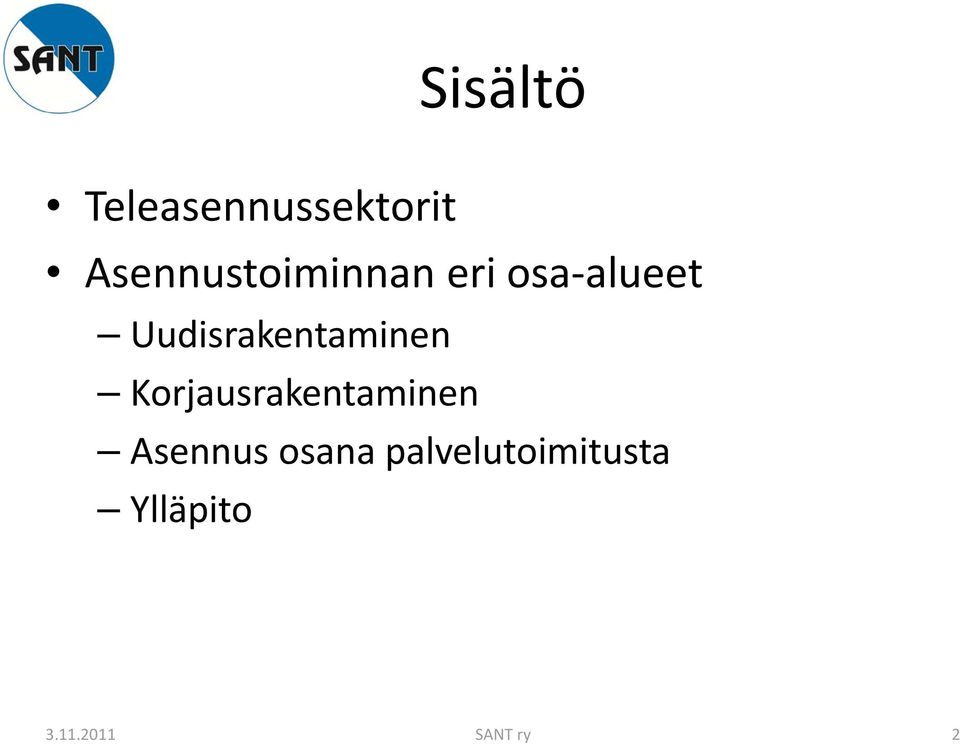 SANT

Sisältö

• Teleasennussektorit
• Asennustoiminnan eri osa-alueet
– Uudisrakentaminen
– Korjausrakentaminen
– Asennus osana palvelutoimitusta
– Ylläpito

3.11.2011
SANT ry
2